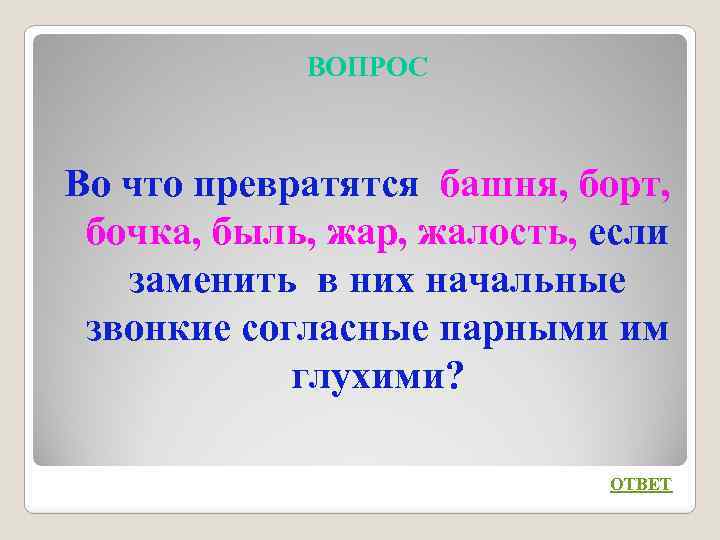 ВОПРОС

Во что превратятся башня, борт, бочка, быль, жар, жалость, если заменить в них начальные звонкие согласные парными им глухими?

ОТВЕТ